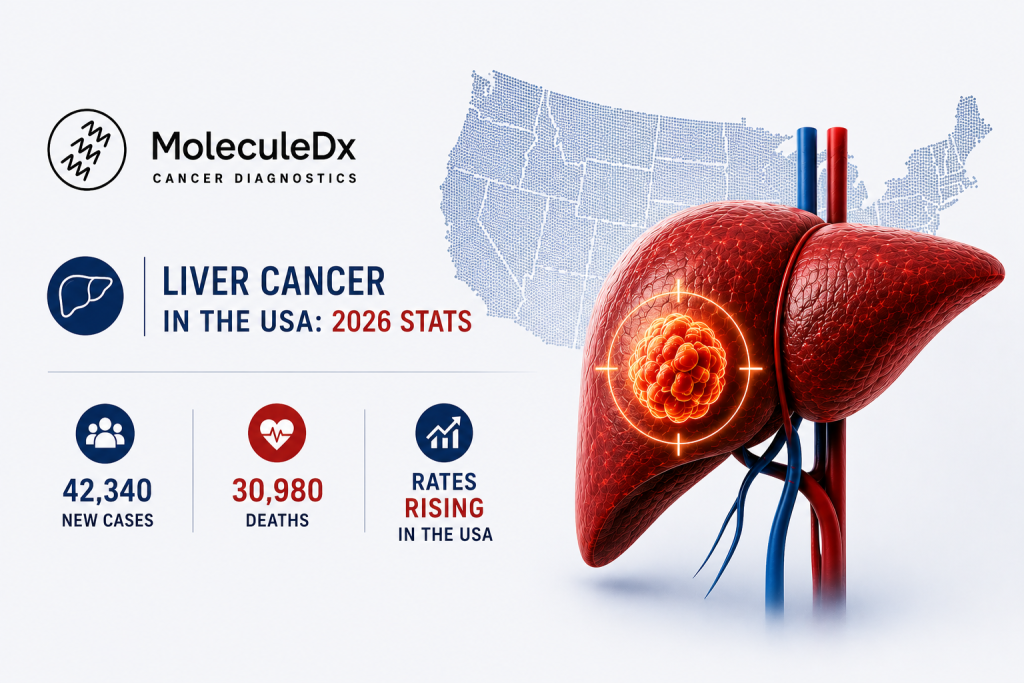 MoleculeDx
CANCER DIAGNOSTICS

LIVER CANCER
IN THE USA: 2026 STATS

42,340
NEW CASES

30,980
DEATHS

RATES
RISING
IN THE USA